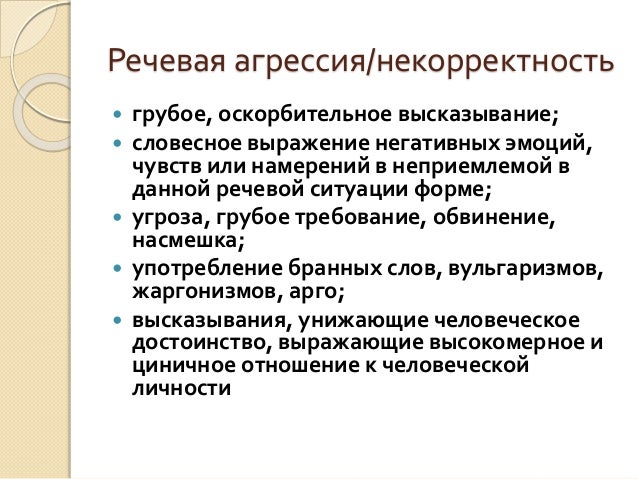 Речевая агрессия/некорректность

- грубое, оскорбительное высказывание;
- словесное выражение негативных эмоций, чувств или намерений в неприемлемой в данной речевой ситуации форме;
- угроза, грубое требование, обвинение, насмешка;
- употребление бранных слов, вульгаризмов, жаргонизмов, арго;
- высказывания, унижающие человеческое достоинство, выражающие высокомерное и циничное отношение к человеческой личности